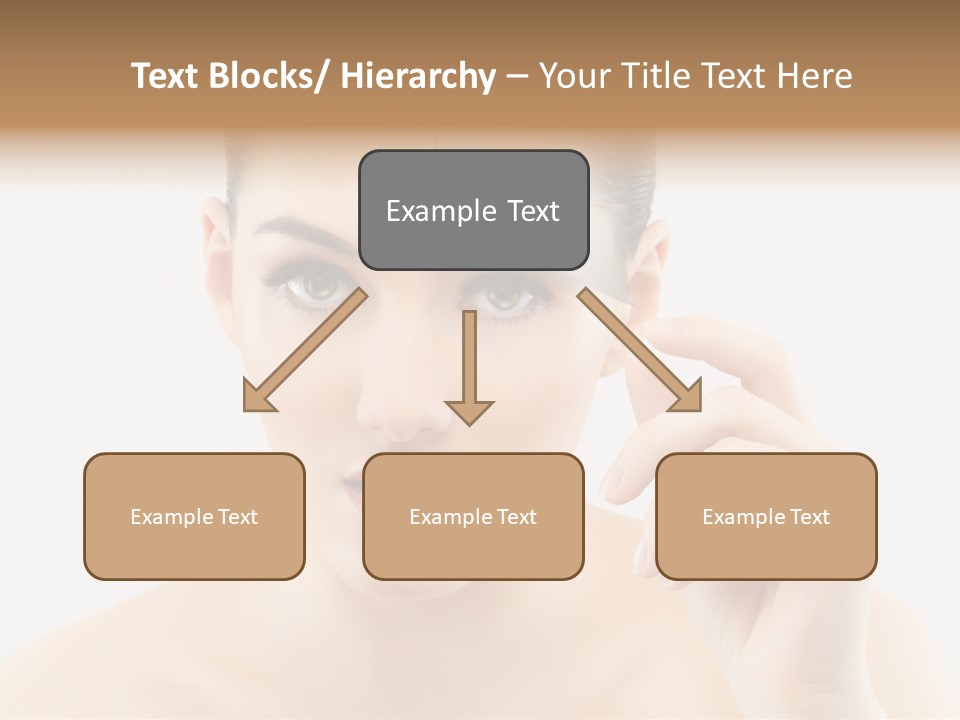 Text Blocks/ Hierarchy – Your Title Text Here

Example Text

Example Text

Example Text

Example Text